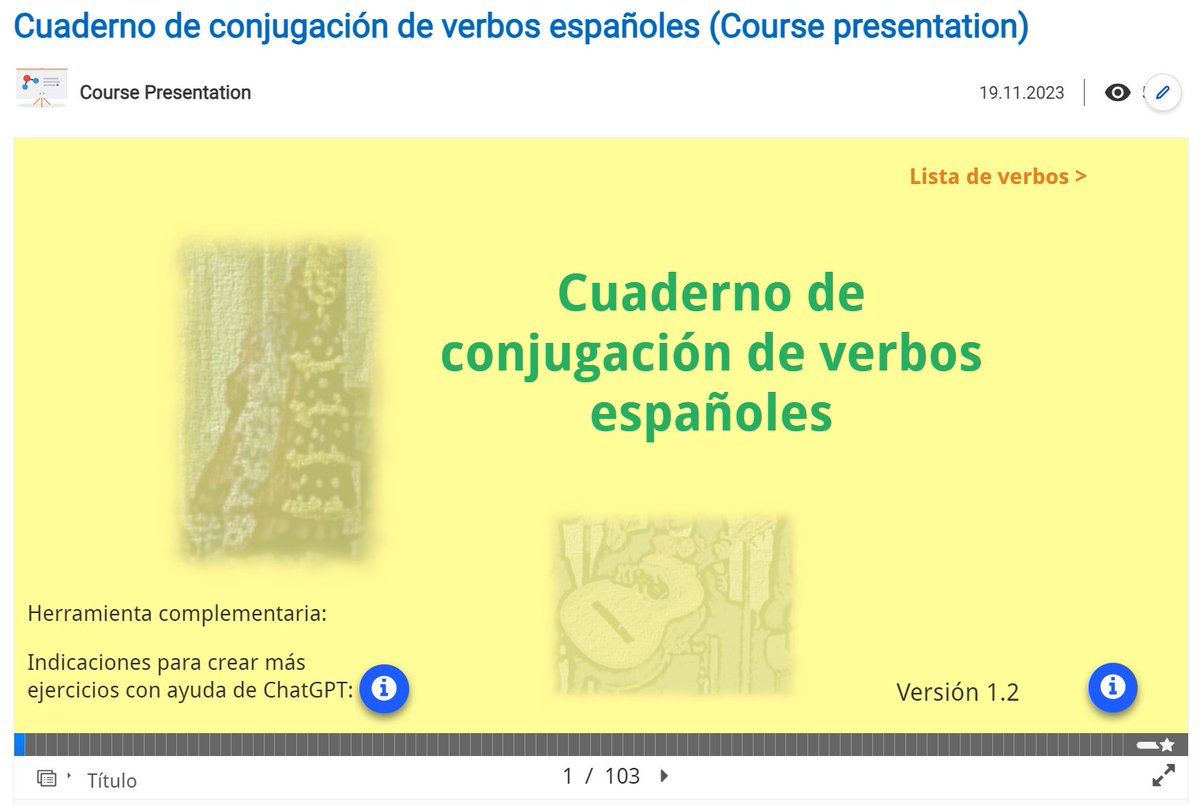 Cuaderno de conjugación de verbos españoles (Course presentation)

Course Presentation

19.11.2023

Lista de verbos >

Cuaderno de conjugación de verbos españoles

Herramienta complementaria:

Indicaciones para crear más ejercicios con ayuda de ChatGPT:

Versión 1.2

Título

1 / 103